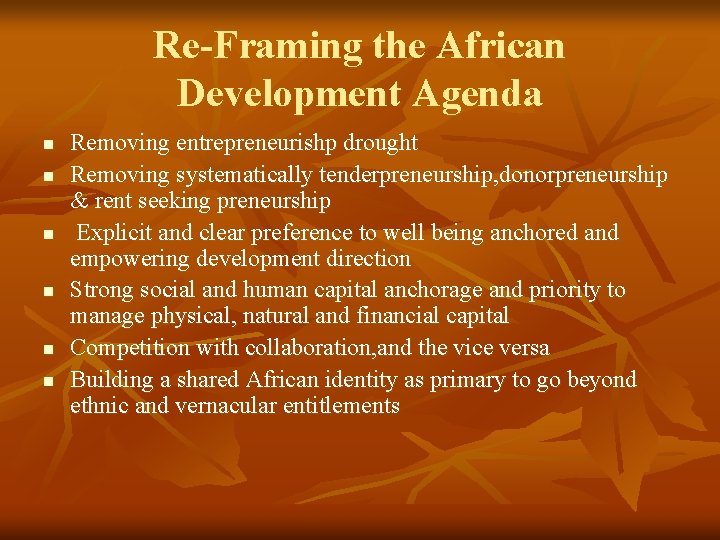 Re-Framing the African Development Agenda

- Removing entrepreneurishp drought
- Removing systematically tenderpreneurship,donorpreneurship & rent seeking preneurship
- Explicit and clear preference to well being anchored and empowering development direction
- Strong social and human capital anchorage and priority to manage physical, natural and financial capital
- Competition with collaboration,and the vice versa
- Building a shared African identity as primary to go beyond ethnic and vernacular entitlements